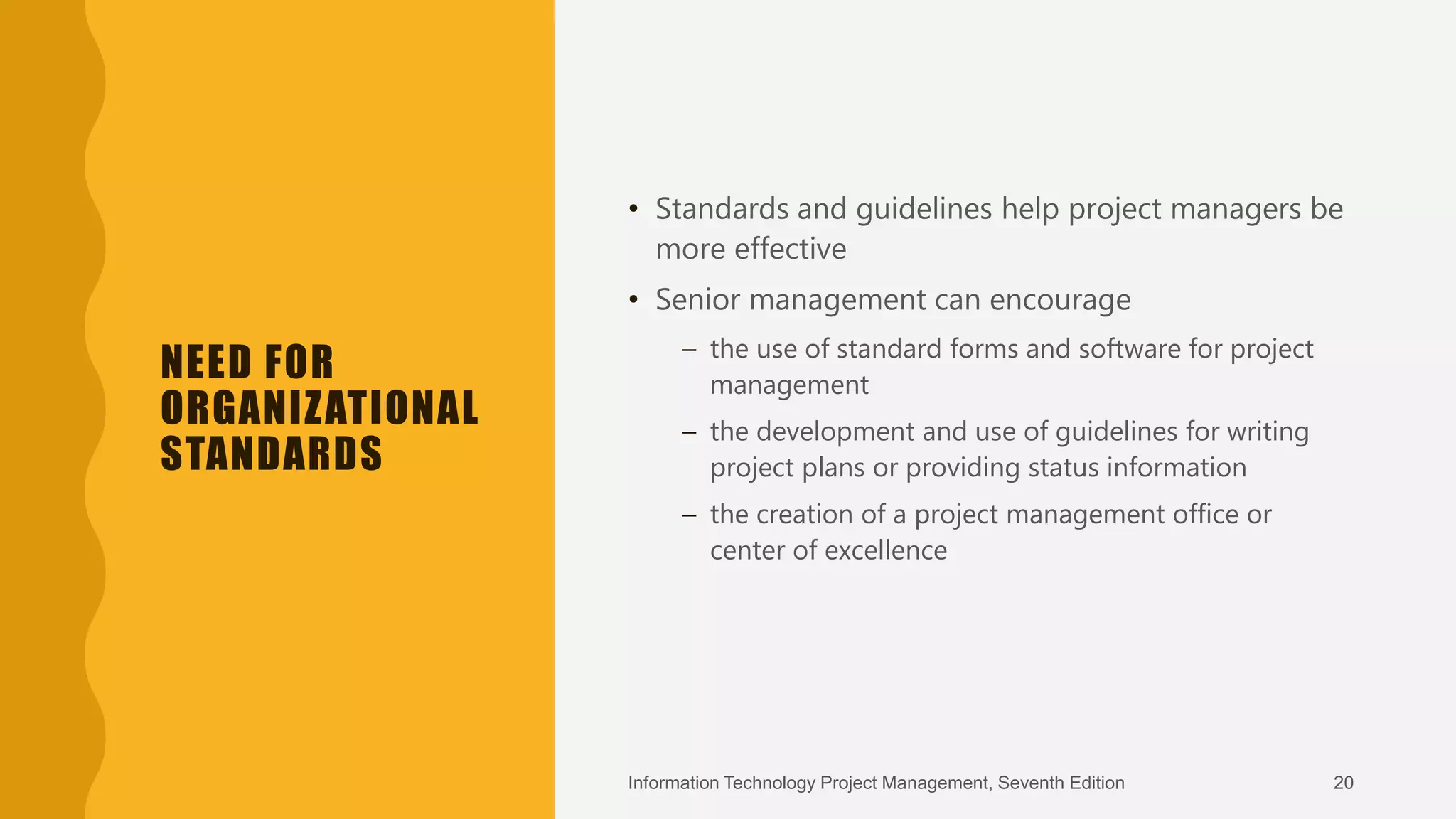 NEED FOR ORGANIZATIONAL STANDARDS

• Standards and guidelines help project managers be more effective
• Senior management can encourage
– the use of standard forms and software for project management
– the development and use of guidelines for writing project plans or providing status information
– the creation of a project management office or center of excellence

Information Technology Project Management, Seventh Edition

20